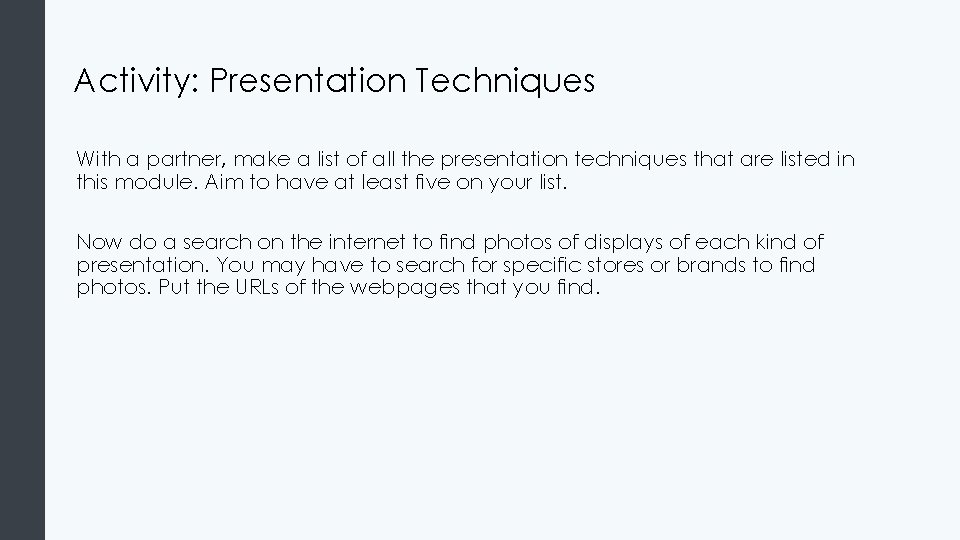 Activity: Presentation Techniques

With a partner, make a list of all the presentation techniques that are listed in this module. Aim to have at least five on your list.

Now do a search on the internet to find photos of displays of each kind of presentation. You may have to search for specific stores or brands to find photos. Put the URLs of the webpages that you find.